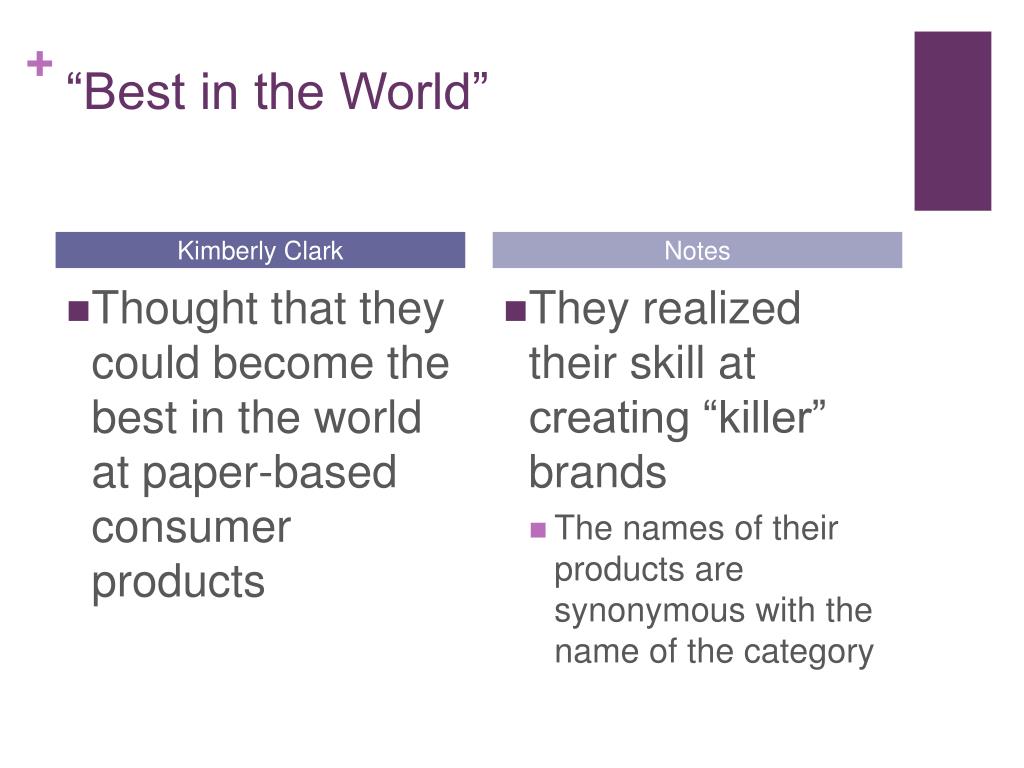 + “Best in the World”

Kimberly Clark

■ Thought that they could become the best in the world at paper-based consumer products

Notes

■ They realized their skill at creating “killer” brands

■ The names of their products are synonymous with the name of the category